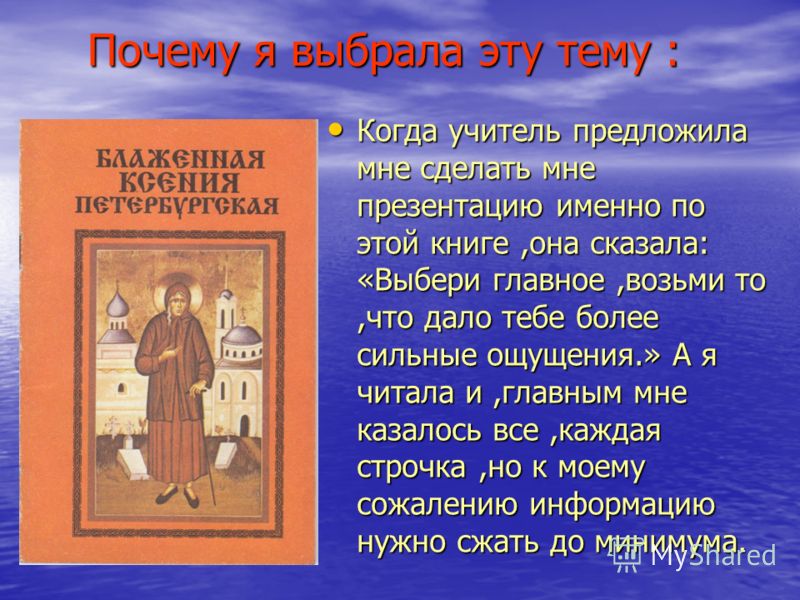 Почему я выбрала эту тему :

БЛАЖЕННАЯ КСЕНИЯ ПЕТЕРБУРГСКАЯ

• Когда учитель предложила мне сделать мне презентацию именно по этой книге ,она сказала: «Выбери главное ,возьми то ,что дало тебе более сильные ощущения.» А я читала и ,главным мне казалось все ,каждая строчка ,но к моему сожалению информацию нужно сжать до минимума.

MyShared